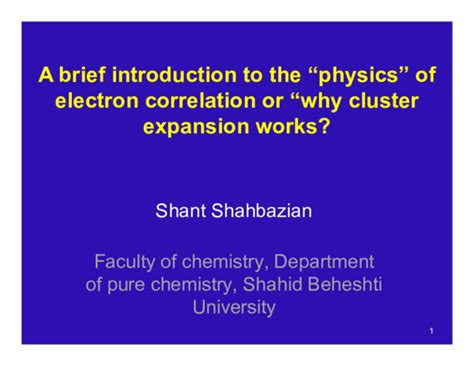 A brief introduction to the “physics” of electron correlation or “why cluster expansion works?

Shant Shahbazian

Faculty of chemistry, Department of pure chemistry, Shahid Beheshti University

1